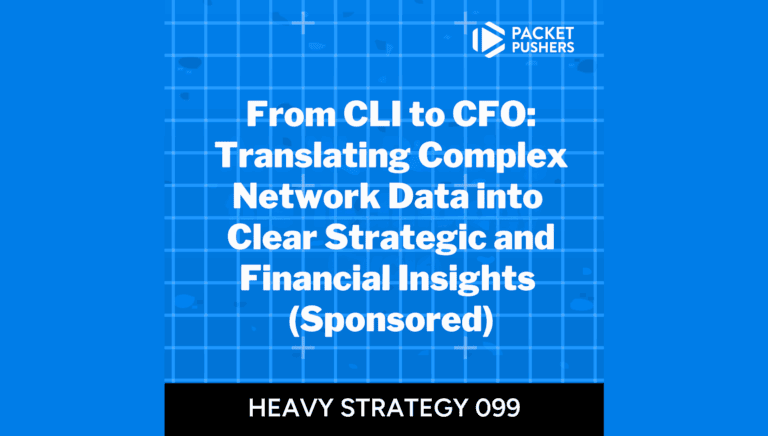 PACKET PUSHERS

From CLI to CFO: Translating Complex Network Data into Clear Strategic and Financial Insights (Sponsored)

HEAVY STRATEGY 099